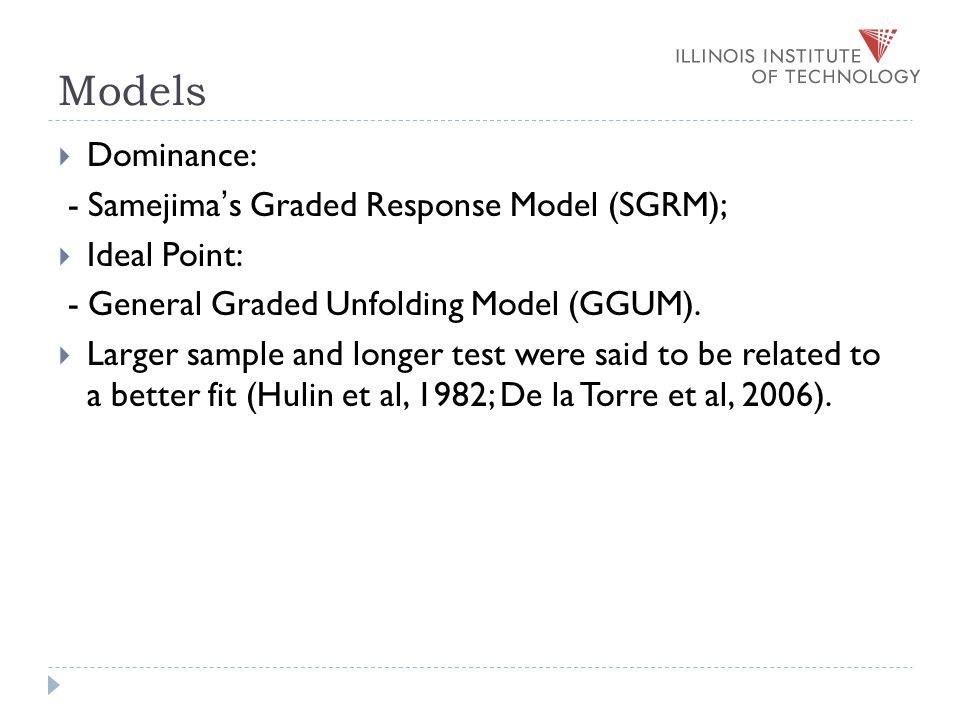 ILLINOIS INSTITUTE OF TECHNOLOGY

Models

Dominance:
- Samejima's Graded Response Model (SGRM);

Ideal Point:
- General Graded Unfolding Model (GGUM).

Larger sample and longer test were said to be related to a better fit (Hulin et al, 1982; De la Torre et al, 2006).